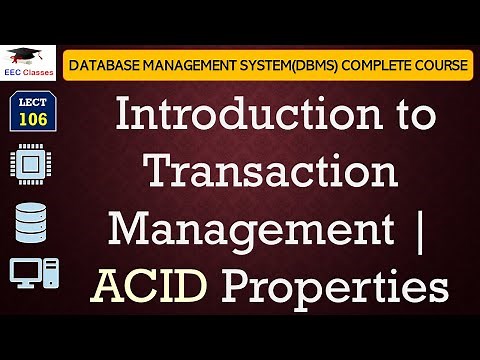 EEC Classes

DATABASE MANAGEMENT SYSTEM(DBMS) COMPLETE COURSE

LECT
106

Introduction to Transaction Management | ACID Properties